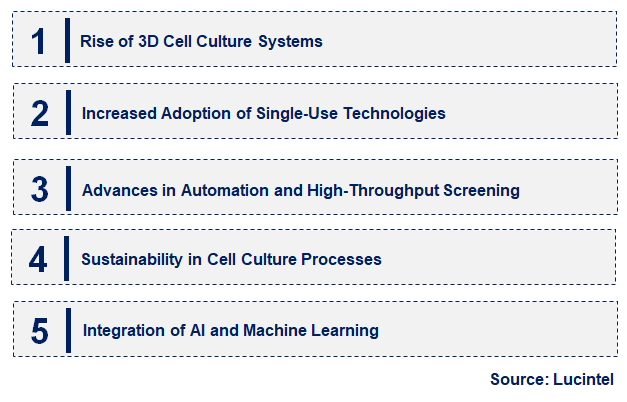 1 Rise of 3D Cell Culture Systems

2 Increased Adoption of Single-Use Technologies

3 Advances in Automation and High-Throughput Screening

4 Sustainability in Cell Culture Processes

5 Integration of AI and Machine Learning

Source: Lucintel